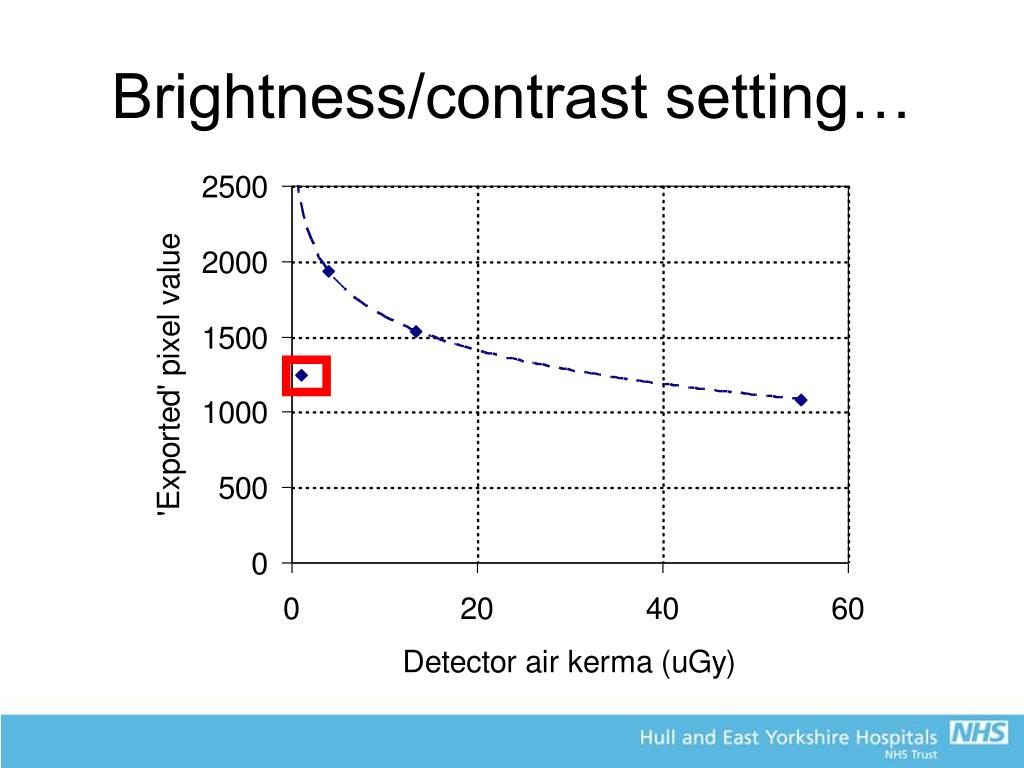 Brightness/contrast setting…

'Exported' pixel value

2500
2000
1500
1000
500
0

0
20
40
60

Detector air kerma (uGy)

Hull and East Yorkshire Hospitals NHS
NHS Trust